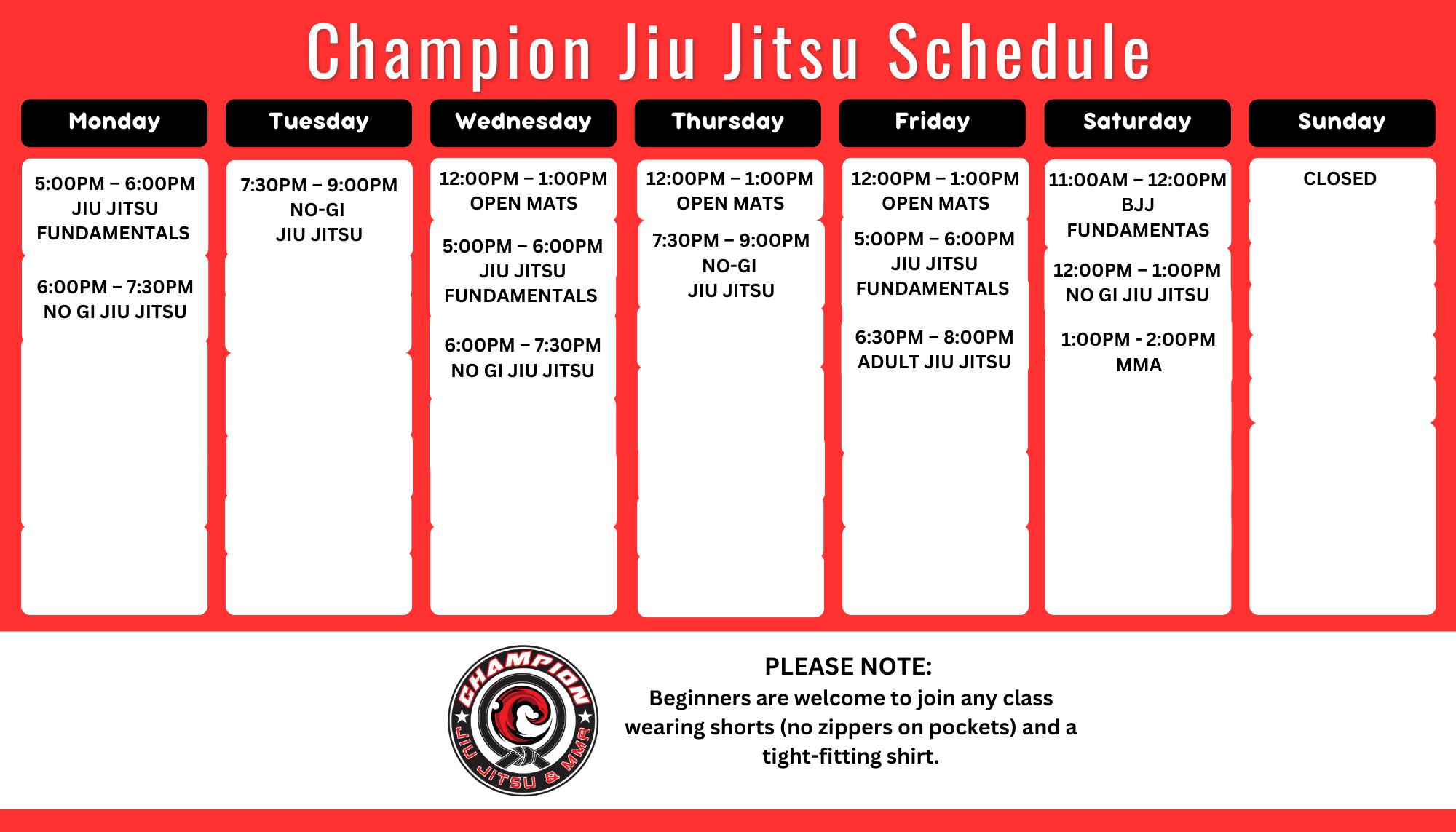 Champion Jiu Jitsu Schedule

| Monday | Tuesday | Wednesday | Thursday | Friday | Saturday | Sunday |
|---|---|---|---|---|---|---|
| 5:00PM – 6:00PM JIU JITSU FUNDAMENTALS | 7:30PM – 9:00PM NO-GI JIU JITSU | 12:00PM – 1:00PM OPEN MATS | 12:00PM – 1:00PM OPEN MATS | 12:00PM – 1:00PM OPEN MATS | 11:00AM – 12:00PM BJJ FUNDAMENTAS | CLOSED |
| 6:00PM – 7:30PM NO GI JIU JITSU | | 5:00PM – 6:00PM JIU JITSU FUNDAMENTALS | 7:30PM – 9:00PM NO-GI JIU JITSU | 5:00PM – 6:00PM JIU JITSU FUNDAMENTALS | 12:00PM – 1:00PM NO GI JIU JITSU | |
| | | 6:00PM – 7:30PM NO GI JIU JITSU | | 6:30PM – 8:00PM ADULT JIU JITSU | 1:00PM - 2:00PM MMA | |

CHAMPION JIU JITSU & MMA

PLEASE NOTE:
Beginners are welcome to join any class wearing shorts (no zippers on pockets) and a tight-fitting shirt.